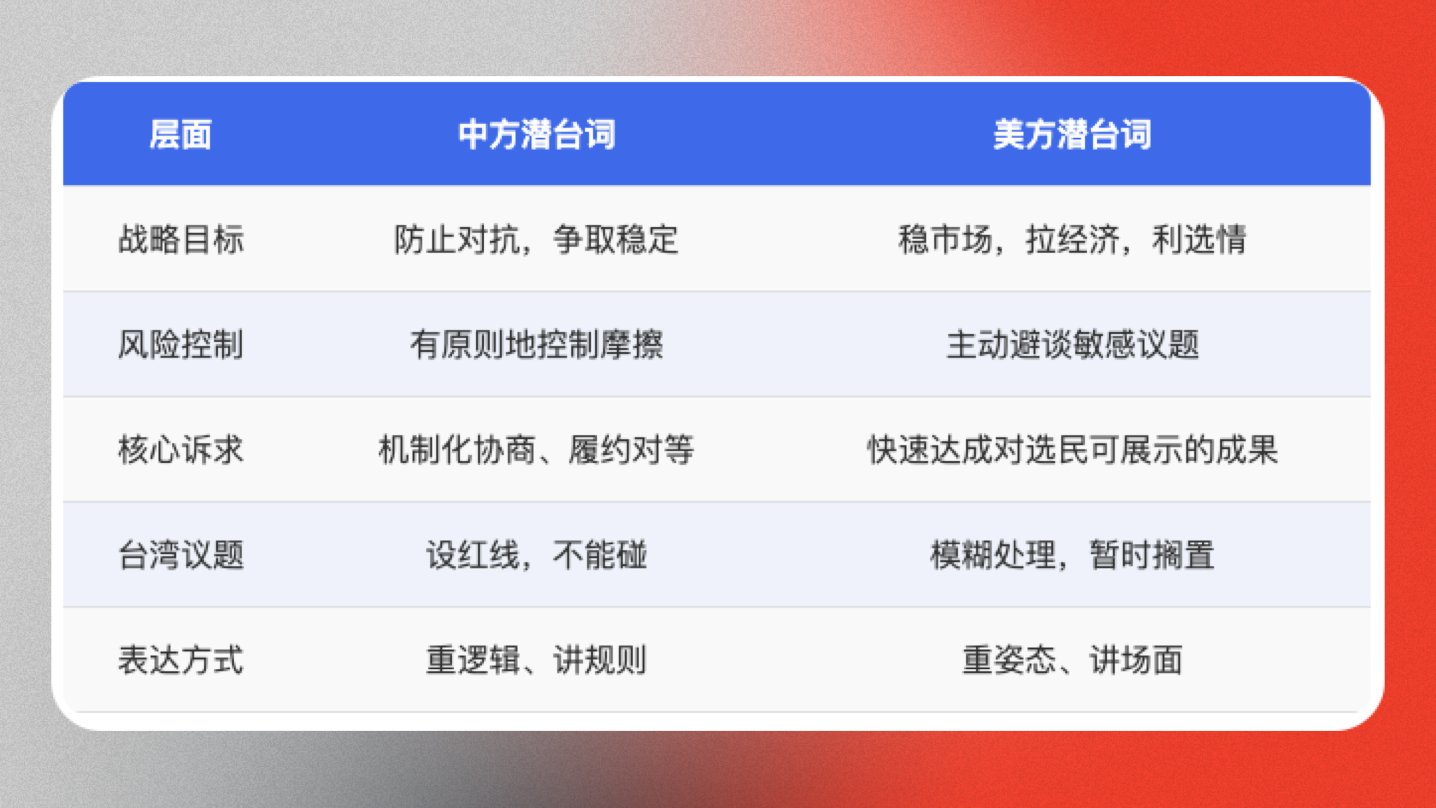 | 层面 | 中方潜台词 | 美方潜台词 |
|---|---|---|
| 战略目标 | 防止对抗，争取稳定 | 稳市场，拉经济，利选情 |
| 风险控制 | 有原则地控制摩擦 | 主动避谈敏感议题 |
| 核心诉求 | 机制化协商、履约对等 | 快速达成对选民可展示的成果 |
| 台湾议题 | 设红线，不能碰 | 模糊处理，暂时搁置 |
| 表达方式 | 重逻辑、讲规则 | 重姿态、讲场面 |